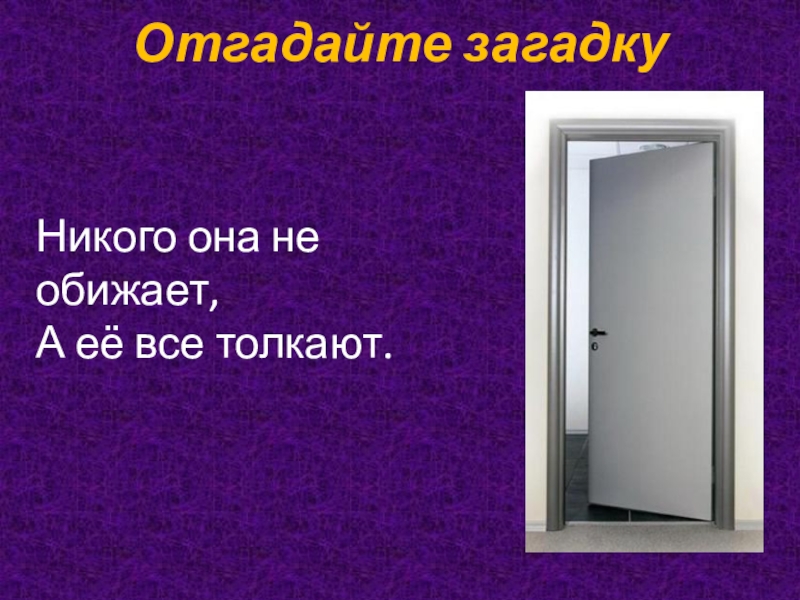 Отгадайте загадку

Никого она не обижает,
А её все толкают.